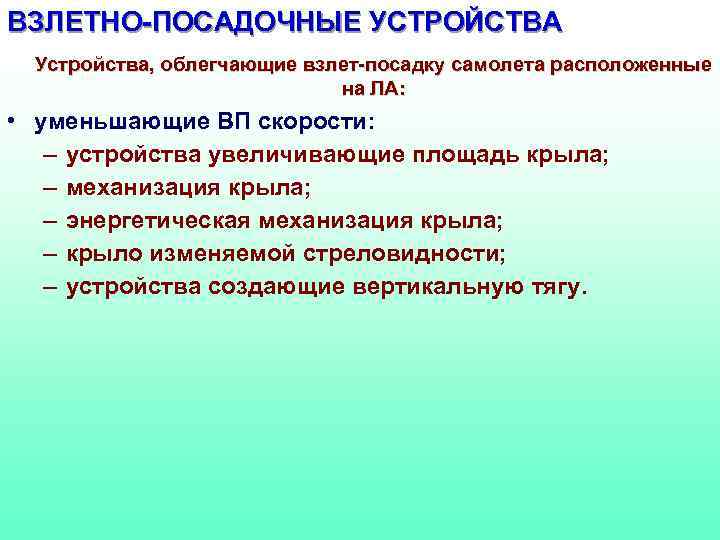 ВЗЛЕТНО-ПОСАДОЧНЫЕ УСТРОЙСТВА

Устройства, облегчающие взлет-посадку самолета расположенные на ЛА:

• уменьшающие ВП скорости:
– устройства увеличивающие площадь крыла;
– механизация крыла;
– энергетическая механизация крыла;
– крыло изменяемой стреловидности;
– устройства создающие вертикальную тягу.